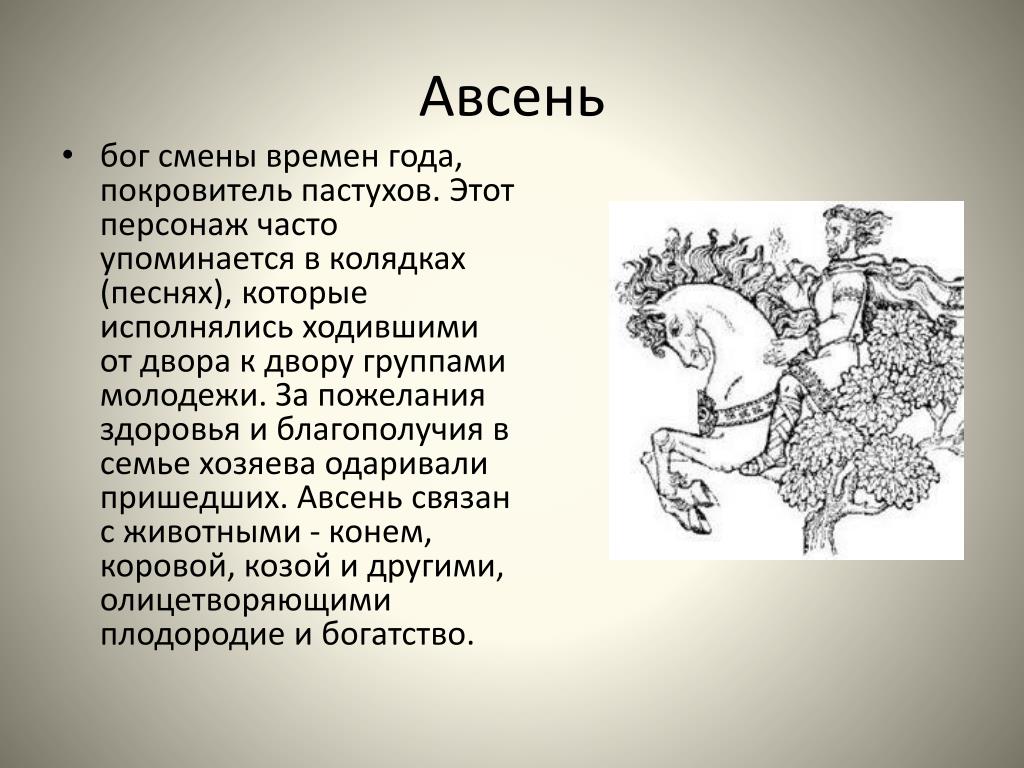 Авсень

• бог смены времен года, покровитель пастухов. Этот персонаж часто упоминается в колядках (песнях), которые исполнялись ходившими от двора к двору группами молодежи. За пожелания здоровья и благополучия в семье хозяева одаривали пришедших. Авсень связан с животными - конем, коровой, козой и другими, олицетворяющими плодородие и богатство.